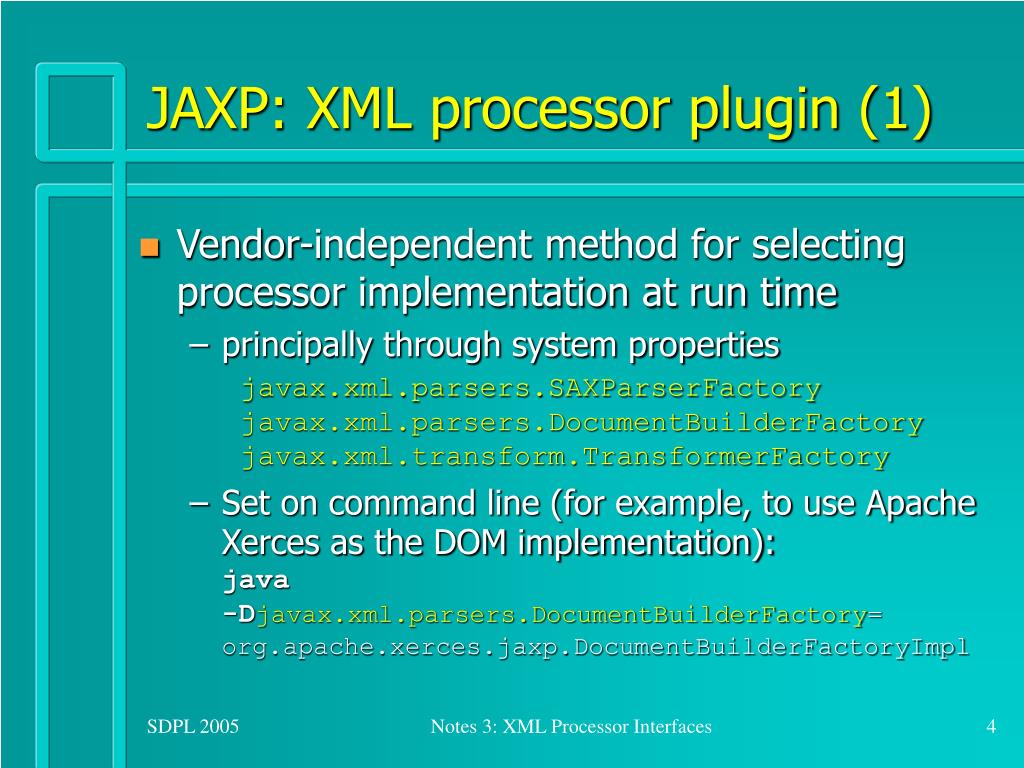 JAXP: XML processor plugin (1)

Vendor-independent method for selecting processor implementation at run time

– principally through system properties

javax.xml.parsers.SAXParserFactory
javax.xml.parsers.DocumentBuilderFactory
javax.xml.transform.TransformerFactory

– Set on command line (for example, to use Apache Xerces as the DOM implementation):

java
-Djavax.xml.parsers.DocumentBuilderFactory=
org.apache.xerces.jaxp.DocumentBuilderFactoryImpl

SDPL 2005

Notes 3: XML Processor Interfaces

4